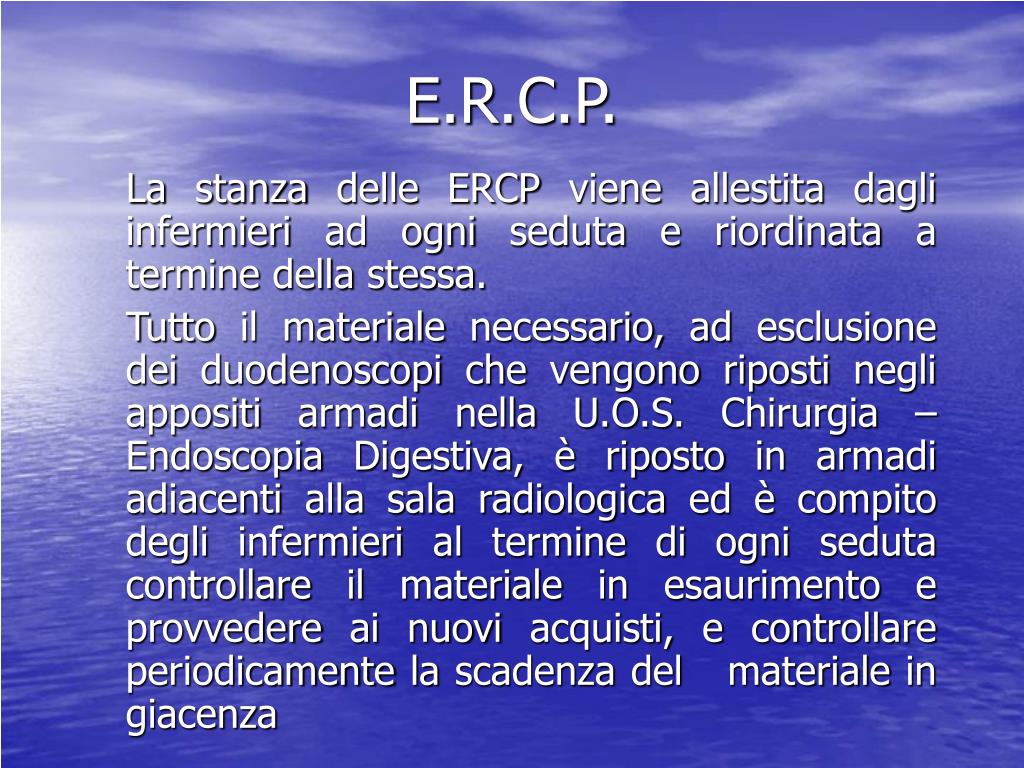 E.R.C.P.

La stanza delle ERCP viene allestita dagli infermieri ad ogni seduta e riordinata a termine della stessa.

Tutto il materiale necessario, ad esclusione dei duodenoscopi che vengono riposti negli appositi armadi nella U.O.S. Chirurgia – Endoscopia Digestiva, è riposto in armadi adiacenti alla sala radiologica ed è compito degli infermieri al termine di ogni seduta controllare il materiale in esaurimento e provvedere ai nuovi acquisti, e controllare periodicamente la scadenza del materiale in giacenza